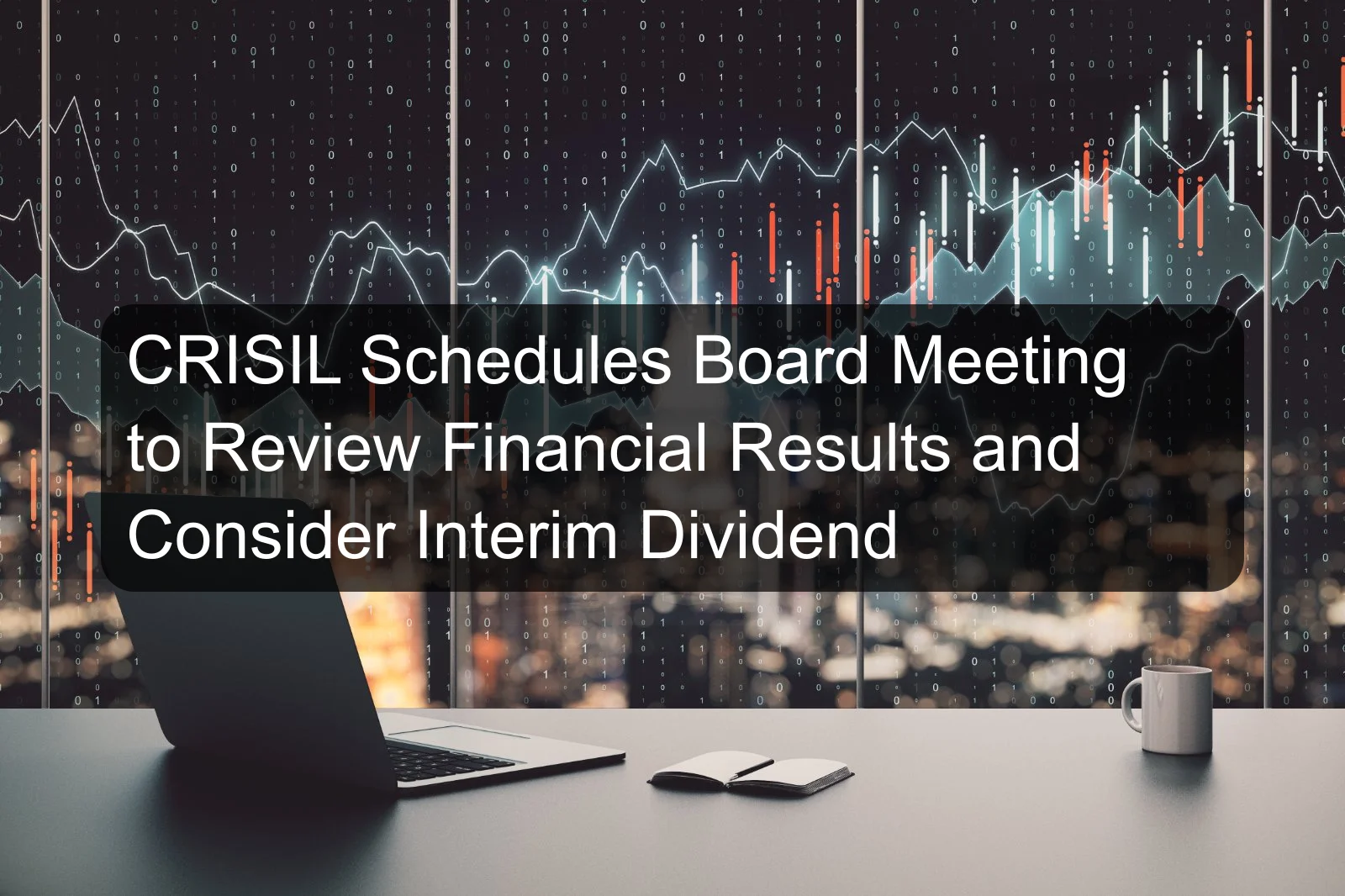 CRISIL Schedules Board Meeting to Review Financial Results and Consider Interim Dividend